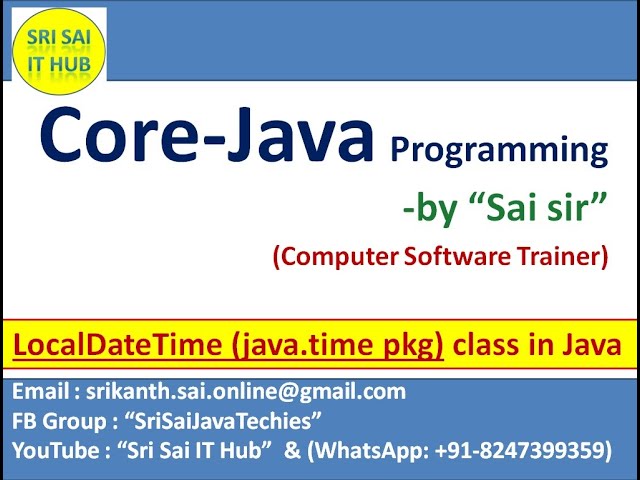 SRI SAI IT HUB

Core-Java Programming

-by “Sai sir”

(Computer Software Trainer)

LocalDateTime (java.time pkg) class in Java

Email : srikanth.sai.online@gmail.com

FB Group : “SriSaiJavaTechies”

YouTube : “Sri Sai IT Hub” & (WhatsApp: +91-8247399359)